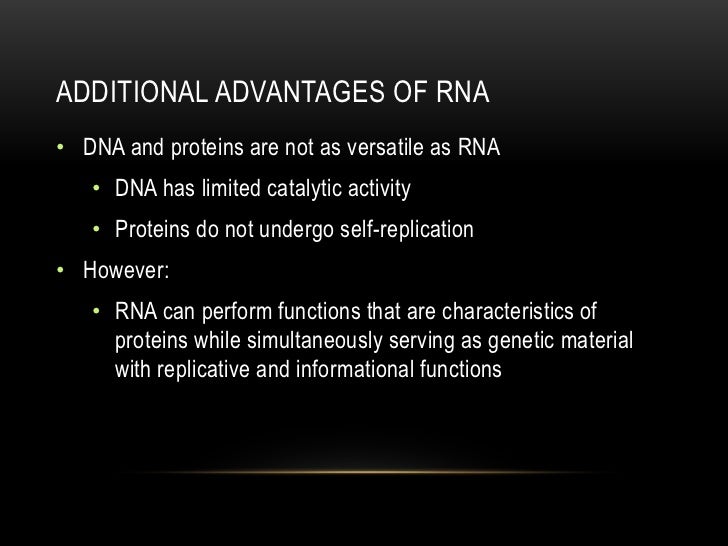 ADDITIONAL ADVANTAGES OF RNA

• DNA and proteins are not as versatile as RNA
  • DNA has limited catalytic activity
  • Proteins do not undergo self-replication
• However:
  • RNA can perform functions that are characteristics of proteins while simultaneously serving as genetic material with replicative and informational functions